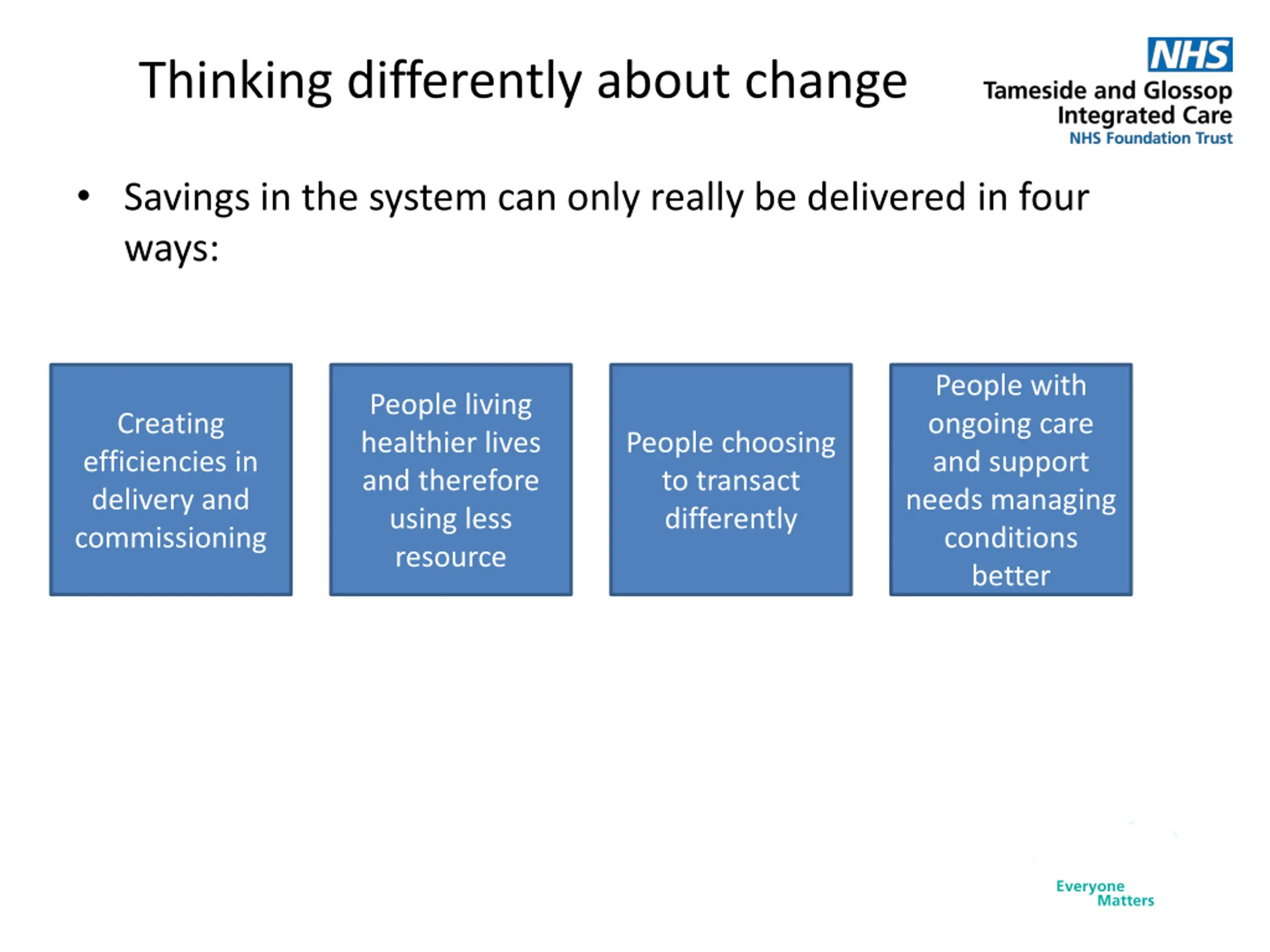 Thinking differently about change

NHS
Tameside and Glossop
Integrated Care
NHS Foundation Trust

• Savings in the system can only really be delivered in four ways:

Creating efficiencies in delivery and commissioning

People living healthier lives and therefore using less resource

People choosing to transact differently

People with ongoing care and support needs managing conditions better

Everyone Matters